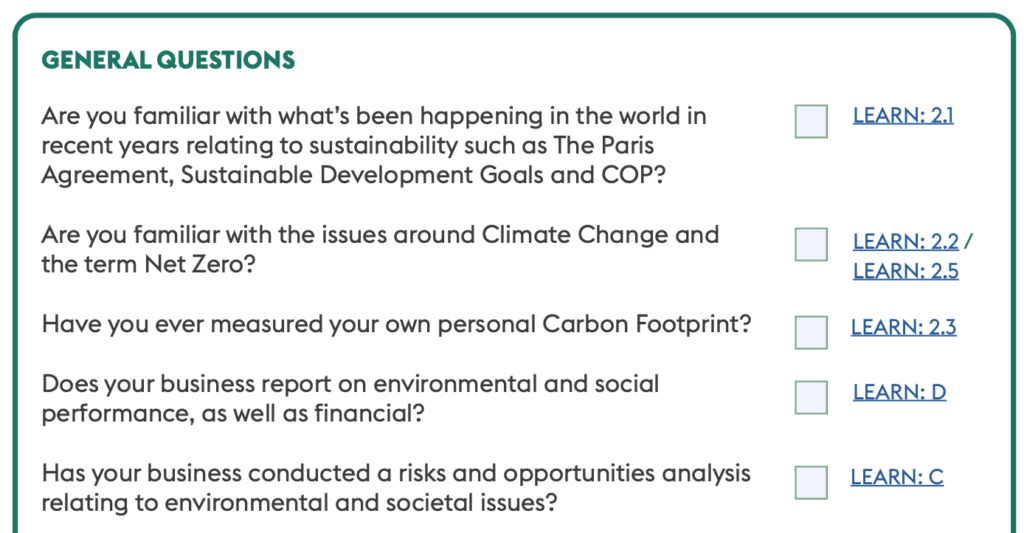 GENERAL QUESTIONS

Are you familiar with what's been happening in the world in recent years relating to sustainability such as The Paris Agreement, Sustainable Development Goals and COP?

LEARN: 2.1

Are you familiar with the issues around Climate Change and the term Net Zero?

LEARN: 2.2 / LEARN: 2.5

Have you ever measured your own personal Carbon Footprint?

LEARN: 2.3

Does your business report on environmental and social performance, as well as financial?

LEARN: D

Has your business conducted a risks and opportunities analysis relating to environmental and societal issues?

LEARN: C